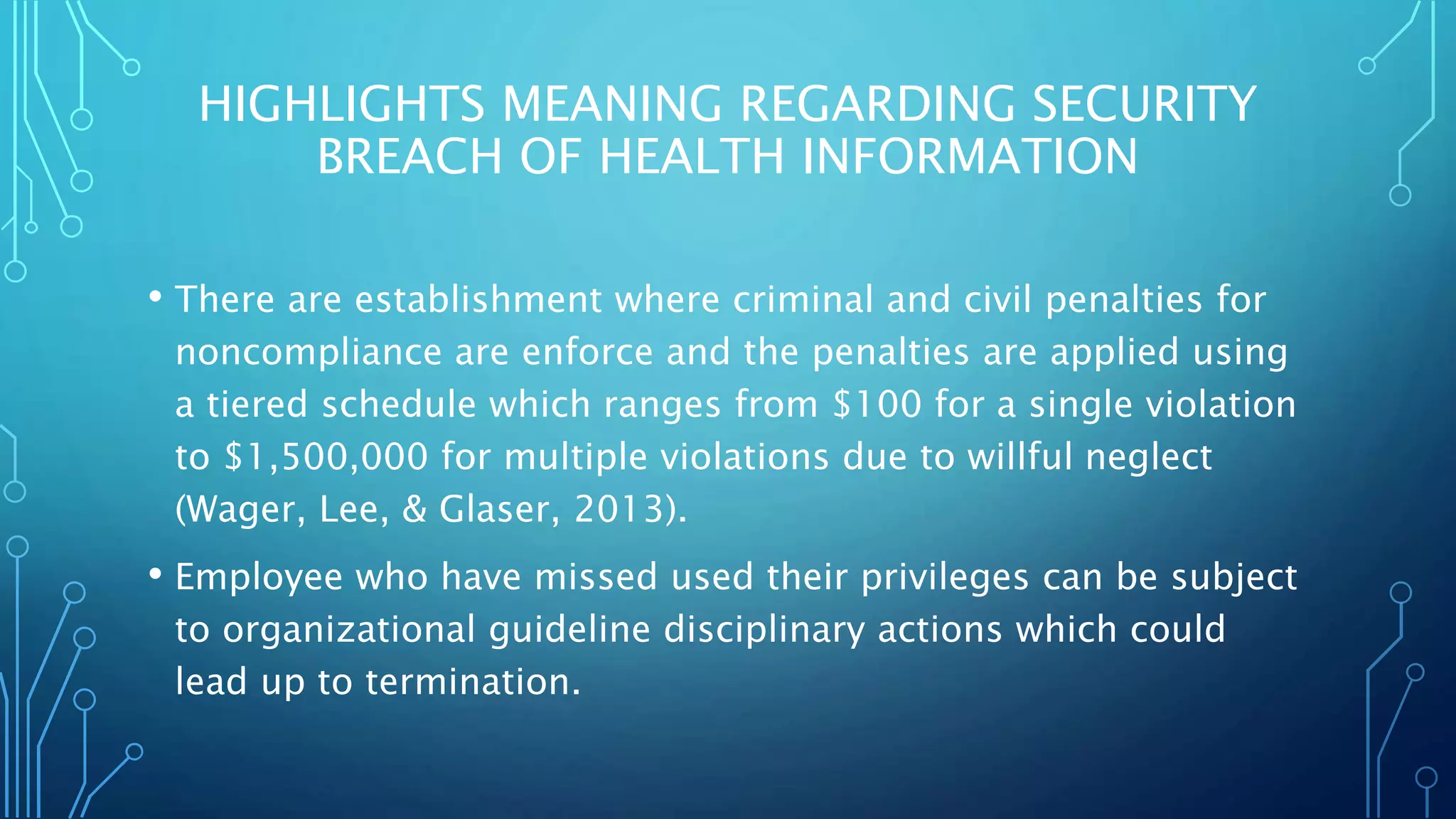 HIGHLIGHTS MEANING REGARDING SECURITY BREACH OF HEALTH INFORMATION

• There are establishment where criminal and civil penalties for noncompliance are enforce and the penalties are applied using a tiered schedule which ranges from \$100 for a single violation to \$1,500,000 for multiple violations due to willful neglect (Wager, Lee, & Glaser, 2013).

• Employee who have missed used their privileges can be subject to organizational guideline disciplinary actions which could lead up to termination.